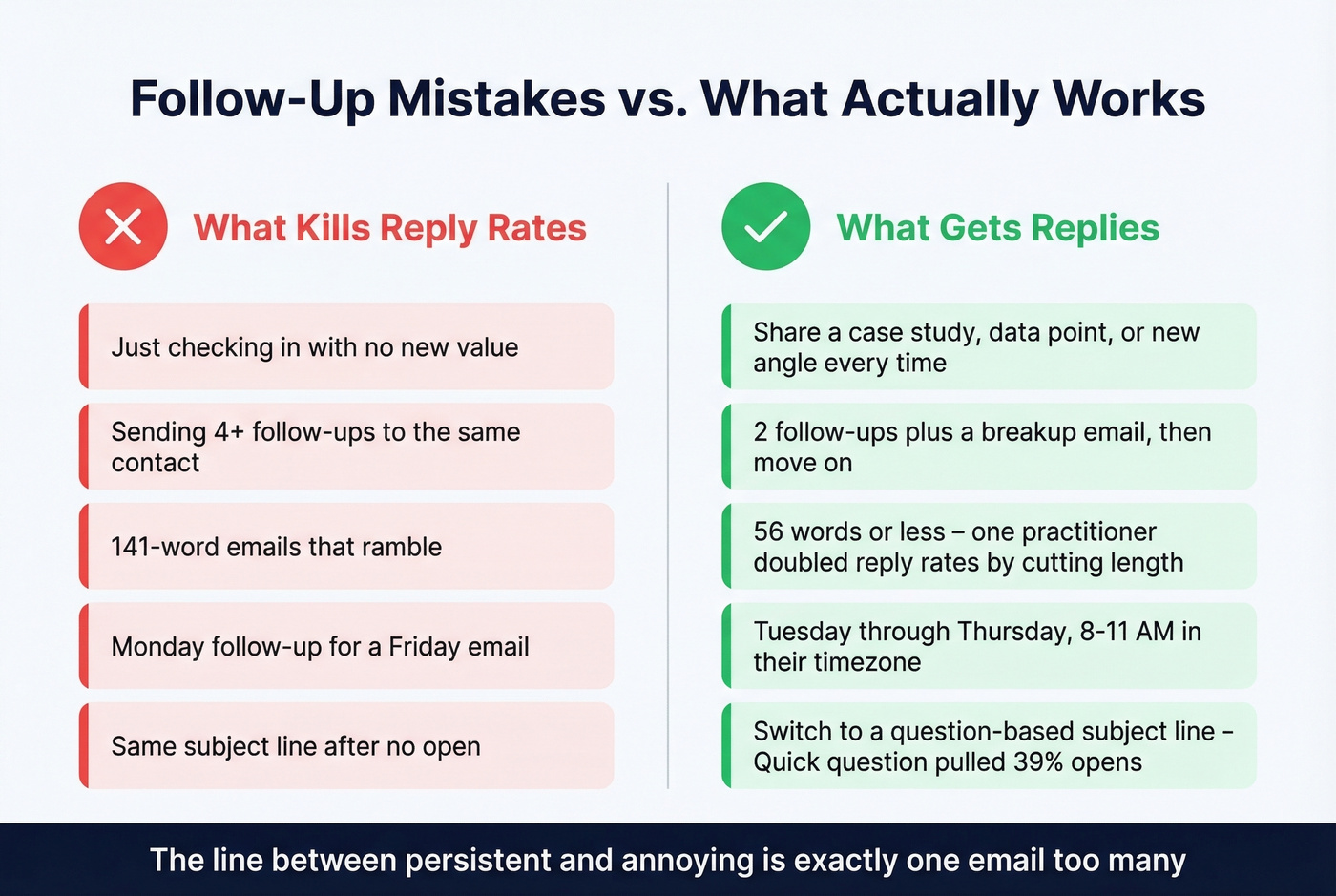 Follow-Up Mistakes vs. What Actually Works

What Kills Reply Rates

Just checking in with no new value

Sending 4+ follow-ups to the same contact

141-word emails that ramble

Monday follow-up for a Friday email

Same subject line after no open

What Gets Replies

Share a case study, data point, or new angle every time

2 follow-ups plus a breakup email, then move on

56 words or less – one practitioner doubled reply rates by cutting length

Tuesday through Thursday, 8-11 AM in their timezone

Switch to a question-based subject line – Quick question pulled 39% opens

The line between persistent and annoying is exactly one email too many